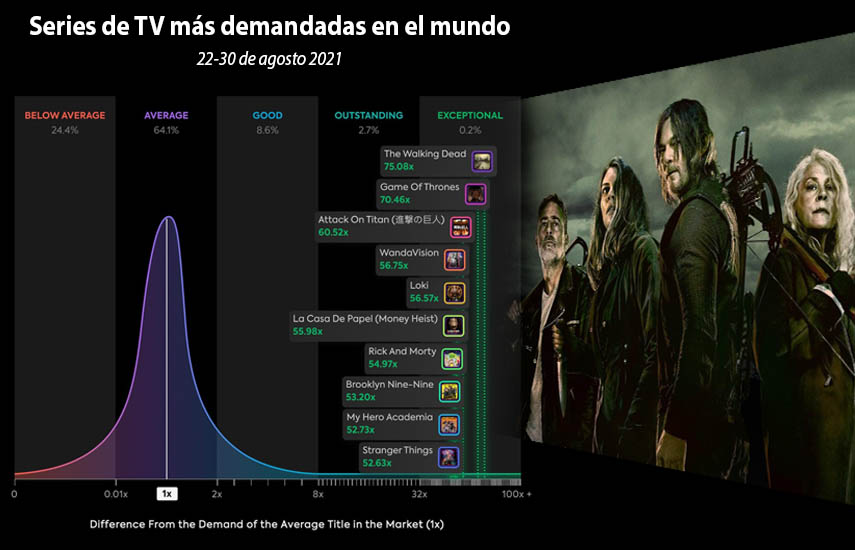 Series de TV más demandadas en el mundo

22-30 de agosto 2021

BELOW AVERAGE
24.4%

AVERAGE
64.1%

GOOD
8.6%

OUTSTANDING
2.7%

EXCEPTIONAL
0.2%

The Walking Dead
75.08x

Game Of Thrones
70.46x

Attack On Titan (進撃の巨人)
60.52x

WandaVision
56.75x

Loki
56.57x

La Casa De Papel (Money Heist)
55.98x

Rick And Morty
54.97x

Brooklyn Nine-Nine
53.20x

My Hero Academia
52.73x

Stranger Things
52.63x

0 0.01x 1x 2x 8x 32x 100x +

Difference From the Demand of the Average Title in the Market (1x)